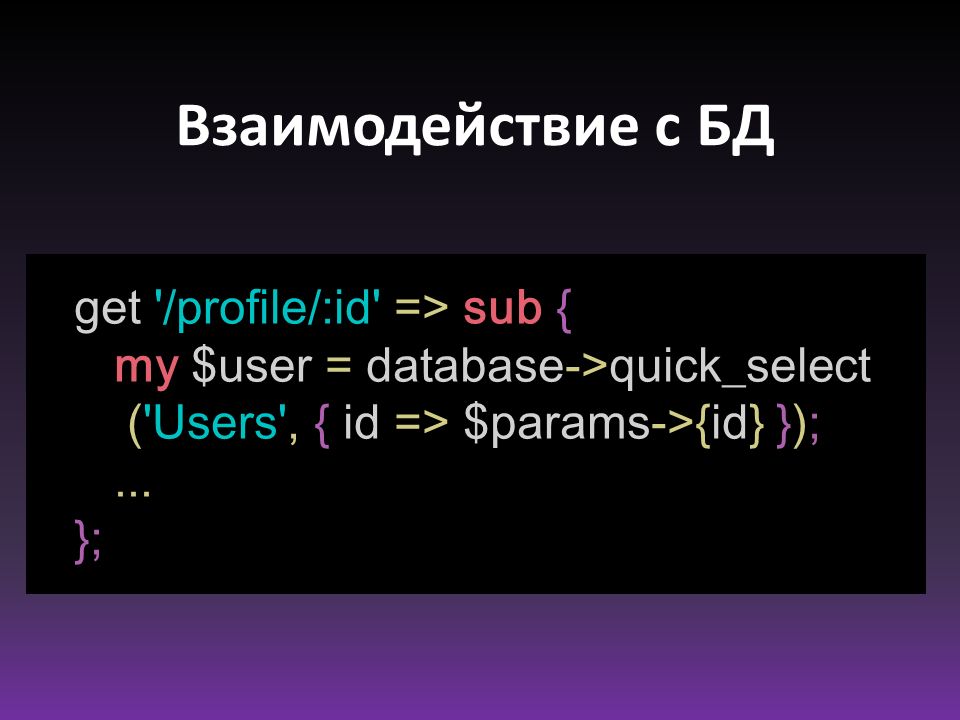 Взаимодействие с БД

get '/profile/:id' => sub {
  my $user = database->quick_select
  ('Users', { id => $params->{id} });
  ...
};